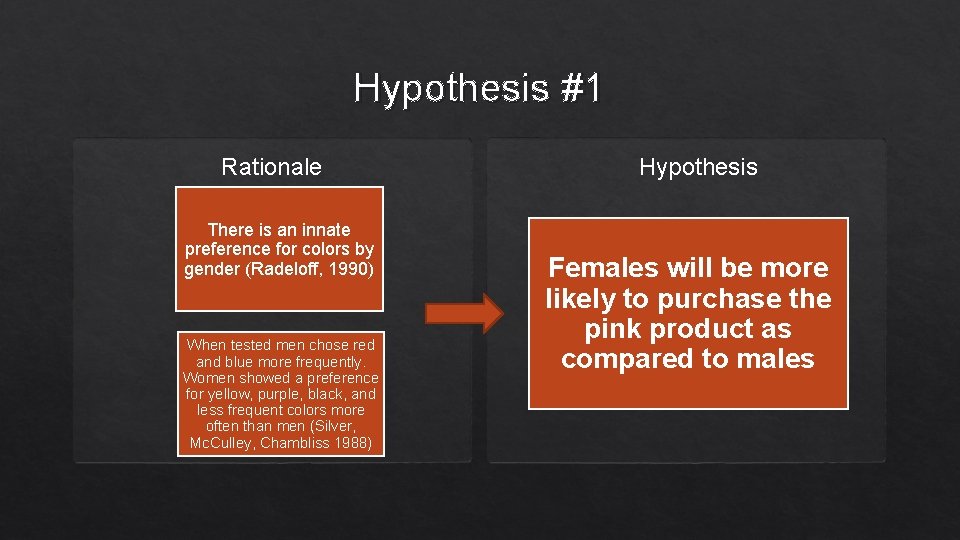 Hypothesis #1

Rationale

There is an innate preference for colors by gender (Radeloff, 1990)

When tested men chose red and blue more frequently. Women showed a preference for yellow, purple, black, and less frequent colors more often than men (Silver, McCulley, Chambliss 1988)

Hypothesis

Females will be more likely to purchase the pink product as compared to males